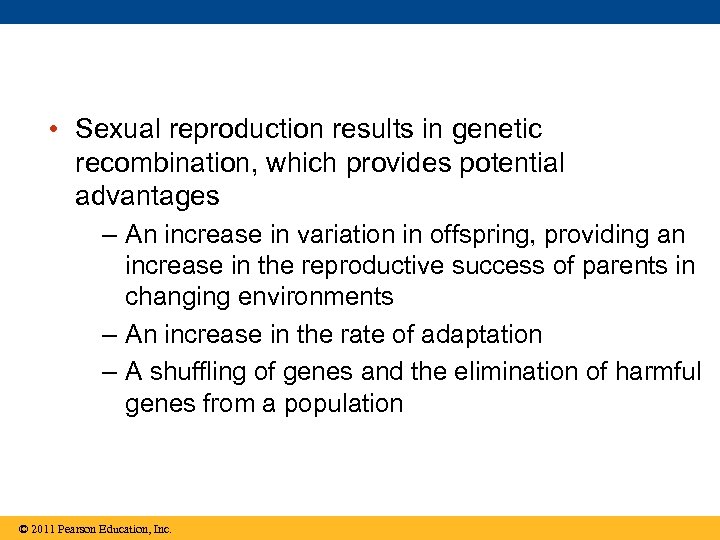 • Sexual reproduction results in genetic recombination, which provides potential advantages

– An increase in variation in offspring, providing an increase in the reproductive success of parents in changing environments

– An increase in the rate of adaptation

– A shuffling of genes and the elimination of harmful genes from a population

© 2011 Pearson Education, Inc.